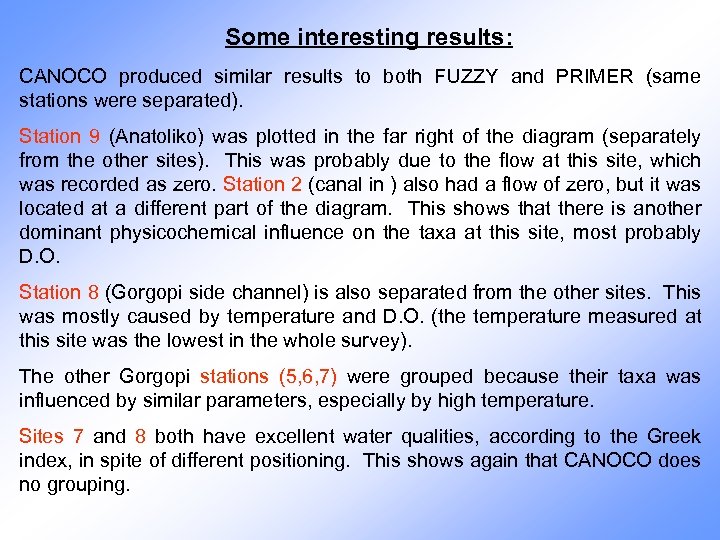 Some interesting results:

CANOCO produced similar results to both FUZZY and PRIMER (same stations were separated).

Station 9 (Anatoliko) was plotted in the far right of the diagram (separately from the other sites). This was probably due to the flow at this site, which was recorded as zero. Station 2 (canal in ) also had a flow of zero, but it was located at a different part of the diagram. This shows that there is another dominant physicochemical influence on the taxa at this site, most probably D.O.

Station 8 (Gorgopi side channel) is also separated from the other sites. This was mostly caused by temperature and D.O. (the temperature measured at this site was the lowest in the whole survey).

The other Gorgopi stations (5,6,7) were grouped because their taxa was influenced by similar parameters, especially by high temperature.

Sites 7 and 8 both have excellent water qualities, according to the Greek index, in spite of different positioning. This shows again that CANOCO does no grouping.